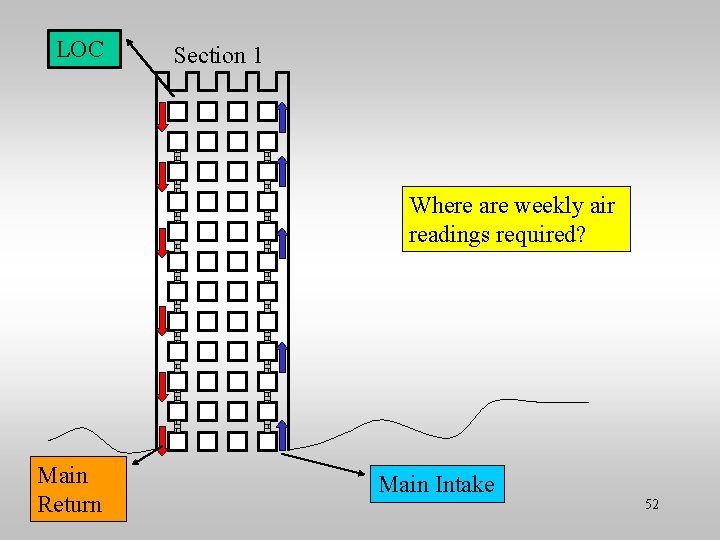 LOC

Section 1

Where are weekly air readings required?

Main Return

Main Intake

52